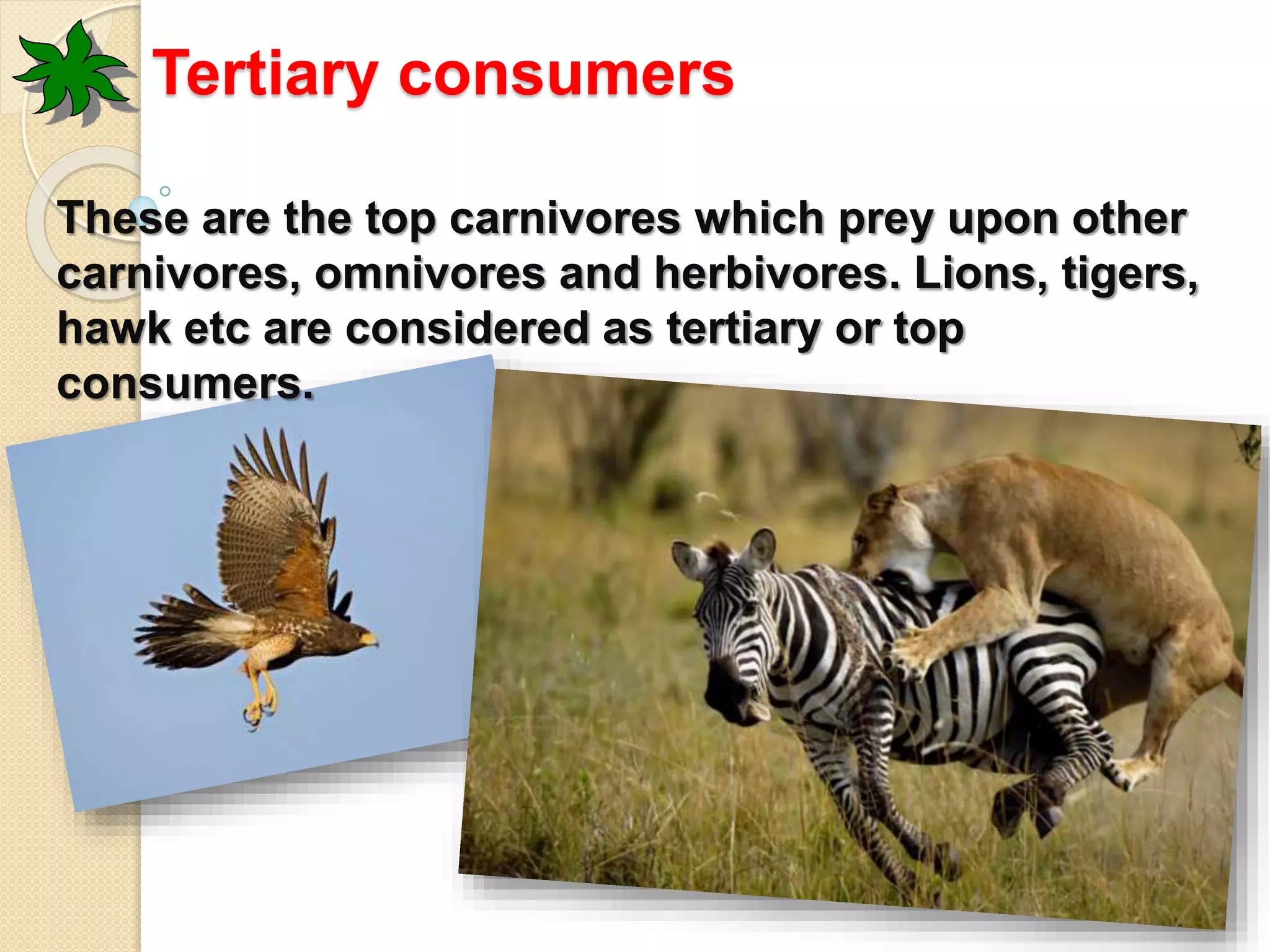 Tertiary consumers

These are the top carnivores which prey upon other carnivores, omnivores and herbivores. Lions, tigers, hawk etc are considered as tertiary or top consumers.